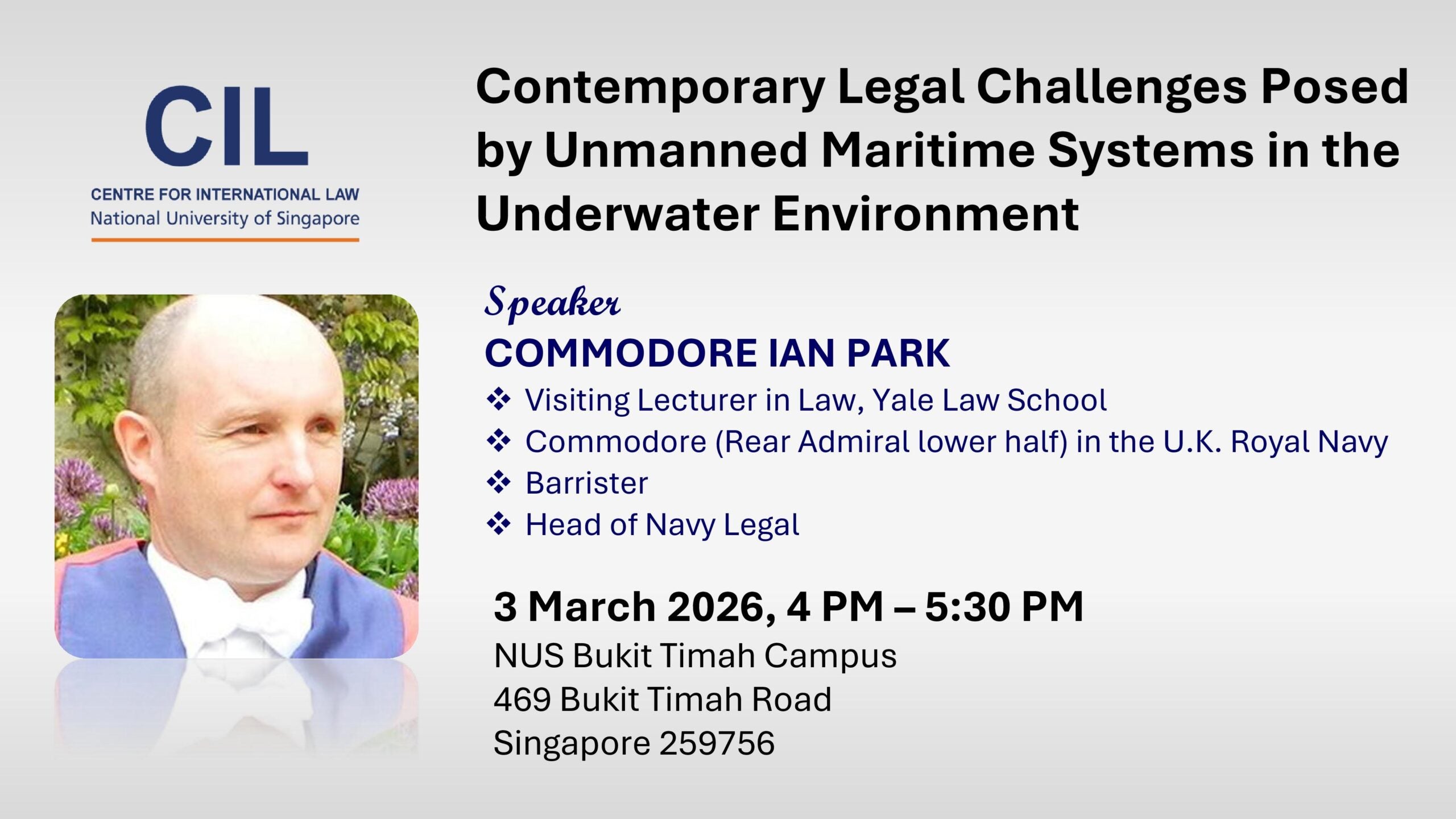 CIL
CENTRE FOR INTERNATIONAL LAW
National University of Singapore

Contemporary Legal Challenges Posed by Unmanned Maritime Systems in the Underwater Environment

Speaker
COMMODORE IAN PARK
❖ Visiting Lecturer in Law, Yale Law School
❖ Commodore (Rear Admiral lower half) in the U.K. Royal Navy
❖ Barrister
❖ Head of Navy Legal

3 March 2026, 4 PM – 5:30 PM
NUS Bukit Timah Campus
469 Bukit Timah Road
Singapore 259756